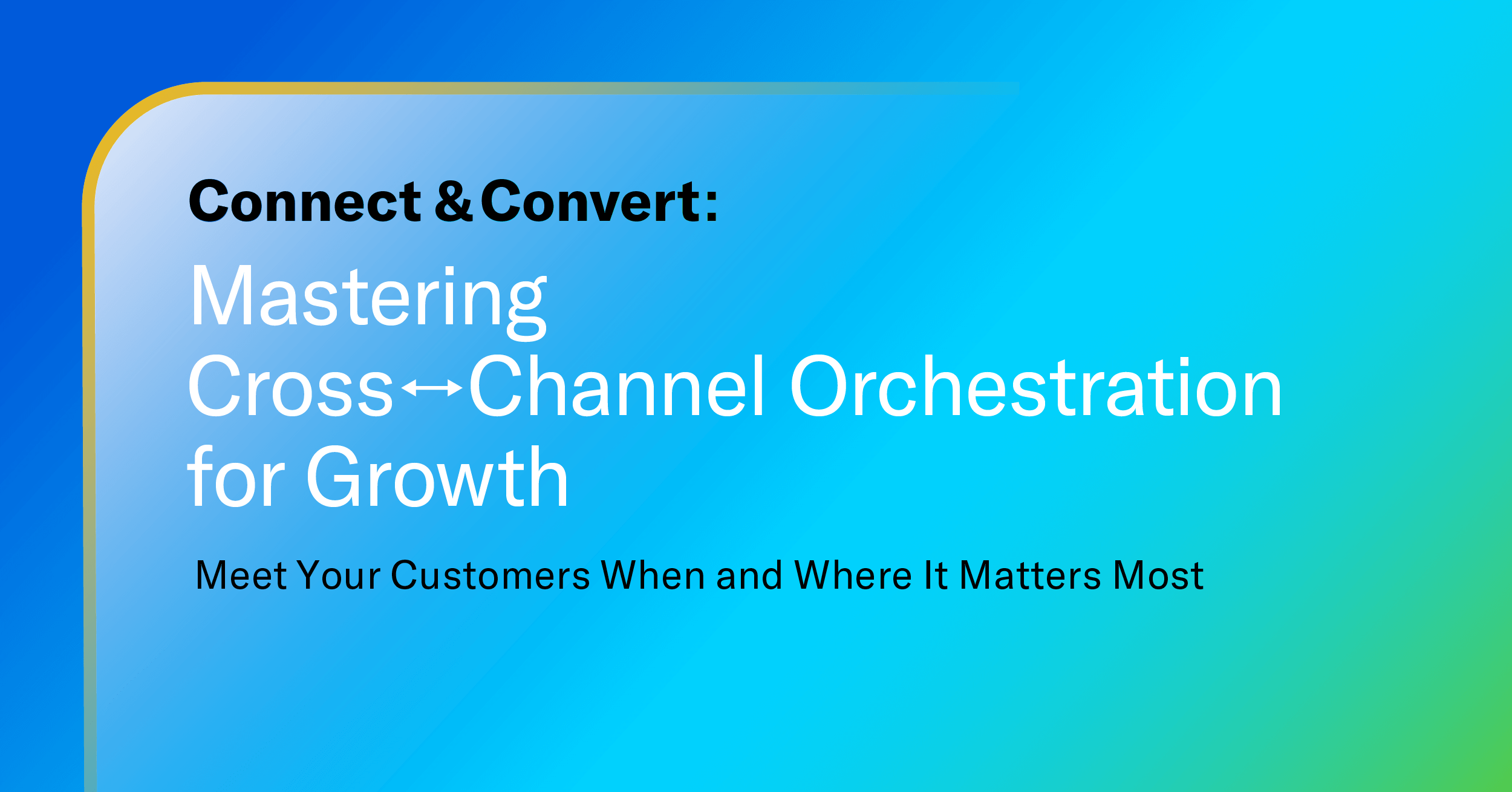 Connect & Convert:

Mastering Cross↔Channel Orchestration for Growth

Meet Your Customers When and Where It Matters Most